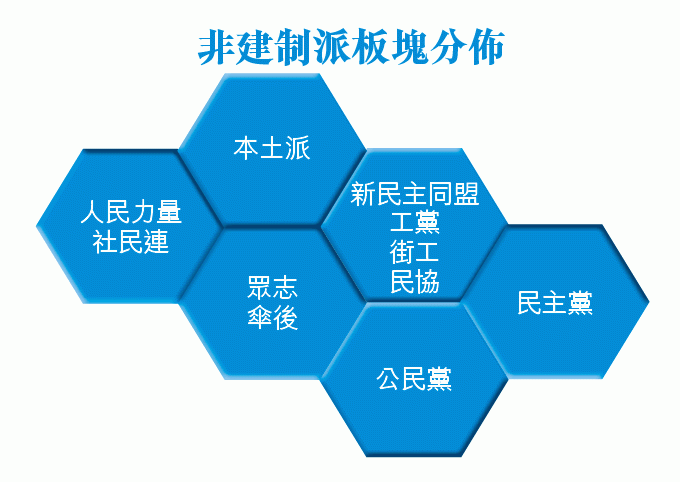 非建制派板塊分佈

本土派

人民力量
社民連

新民主同盟
工黨
街工
民協

眾志
傘後

民主黨

公民黨